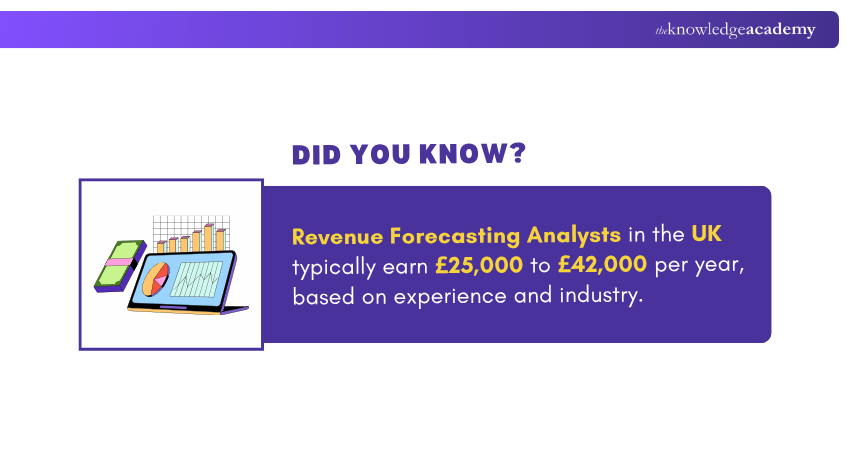 theknowledgeacademy

DID YOU KNOW?

Revenue Forecasting Analysts in the UK typically earn £25,000 to £42,000 per year, based on experience and industry.